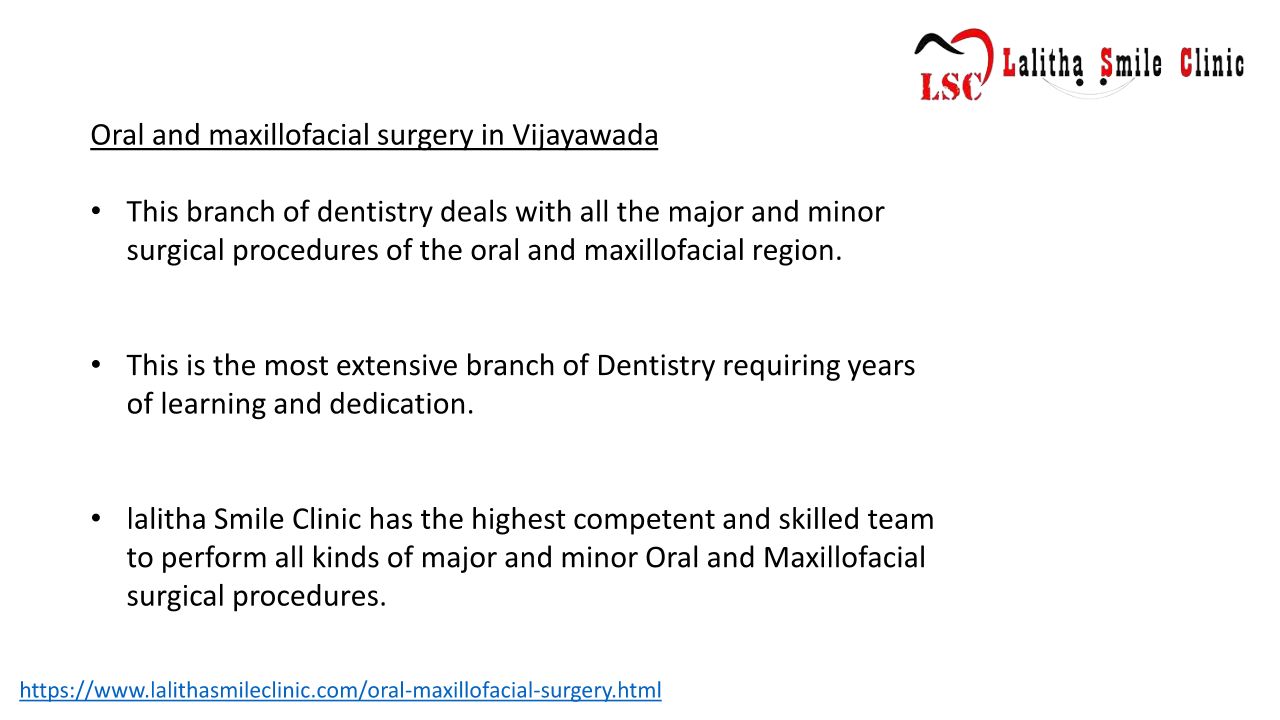 LSC Lalitha Smile Clinic

Oral and maxillofacial surgery in Vijayawada

• This branch of dentistry deals with all the major and minor surgical procedures of the oral and maxillofacial region.

• This is the most extensive branch of Dentistry requiring years of learning and dedication.

• lalitha Smile Clinic has the highest competent and skilled team to perform all kinds of major and minor Oral and Maxillofacial surgical procedures.

https://www.lalithasmileclinic.com/oral-maxillofacial-surgery.html